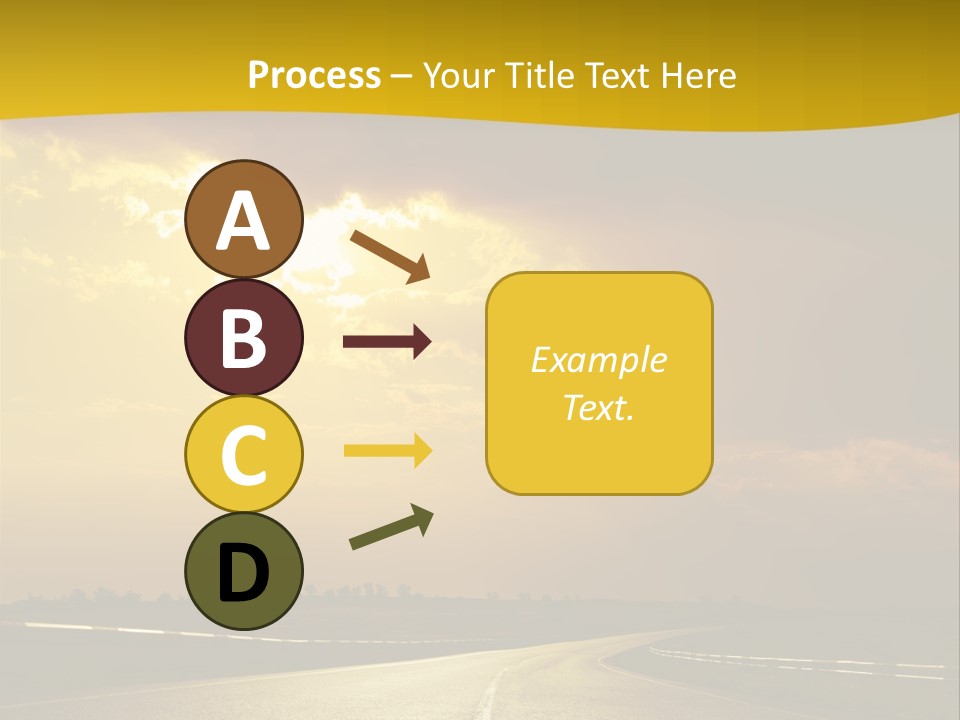 Process – Your Title Text Here

A

B

C

D

Example Text.